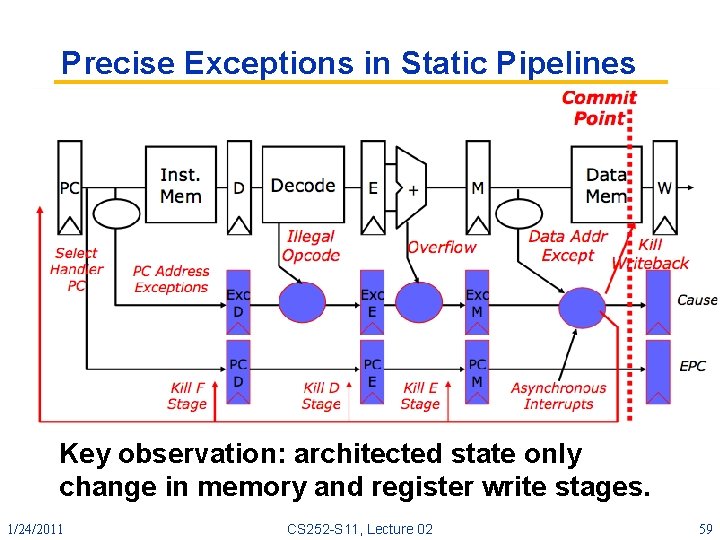 Precise Exceptions in Static Pipelines

Commit Point

PC

Inst. Mem

D

Decode

E

+

M

Data Mem

W

Select Handler PC

PC Address Exceptions

Illegal Opcode

Overflow

Data Addr Except

Kill Writeback

Exc D

Exc E

Exc M

Cause

PC D

PC E

PC M

EPC

Kill F Stage

Kill D Stage

Kill E Stage

Asynchronous Interrupts

Key observation: architected state only change in memory and register write stages.

1/24/2011

CS252-S11, Lecture 02

59